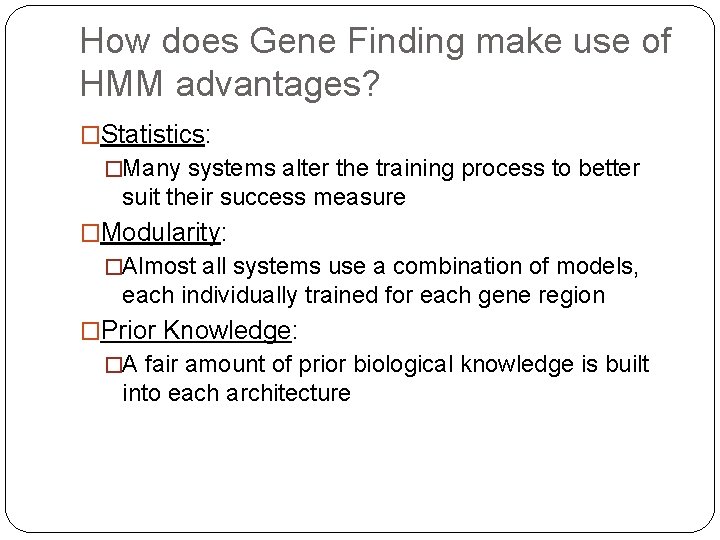 How does Gene Finding make use of HMM advantages?

□Statistics:

□Many systems alter the training process to better suit their success measure

□Modularity:

□Almost all systems use a combination of models, each individually trained for each gene region

□Prior Knowledge:

□A fair amount of prior biological knowledge is built into each architecture